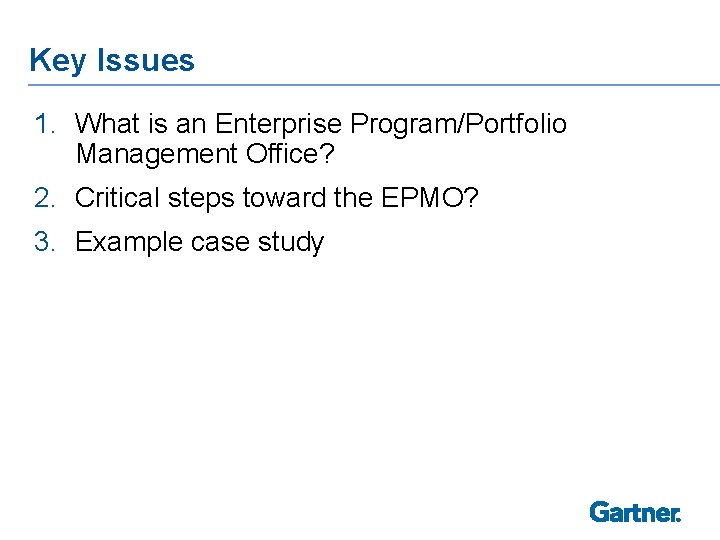 Key Issues

1. What is an Enterprise Program/Portfolio Management Office?
2. Critical steps toward the EPMO?
3. Example case study

Gartner.